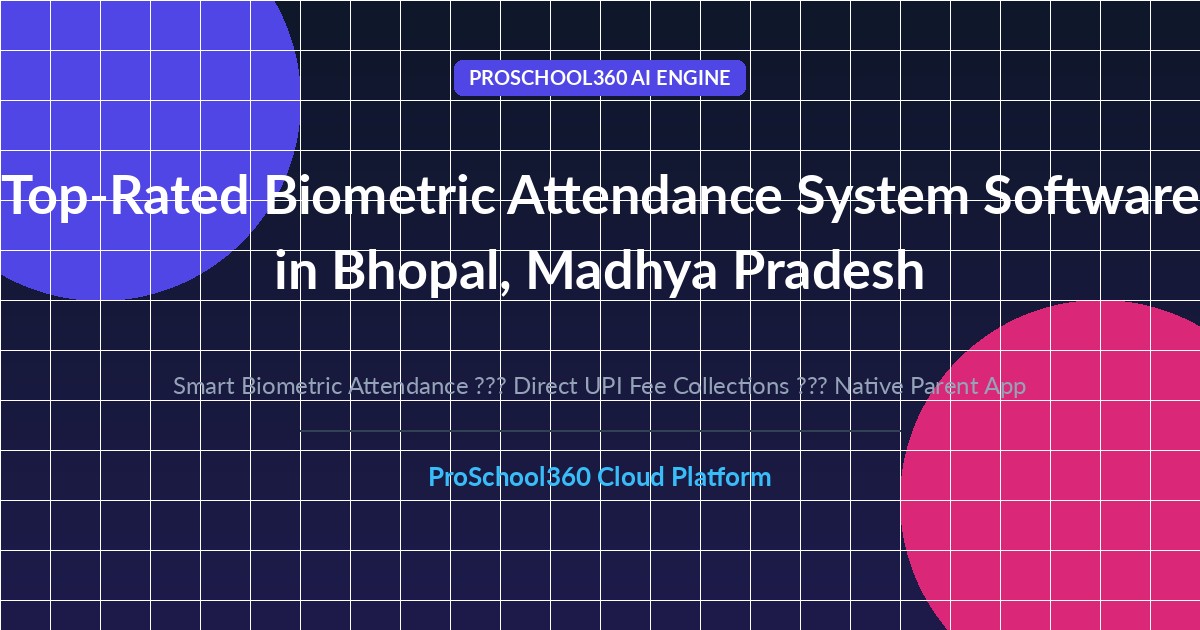 PROSCHOOL360 AI ENGINE

Top-Rated Biometric Attendance System Software in Bhopal, Madhya Pradesh

Smart Biometric Attendance ??? Direct UPI Fee Collections ??? Native Parent App

ProSchool360 Cloud Platform